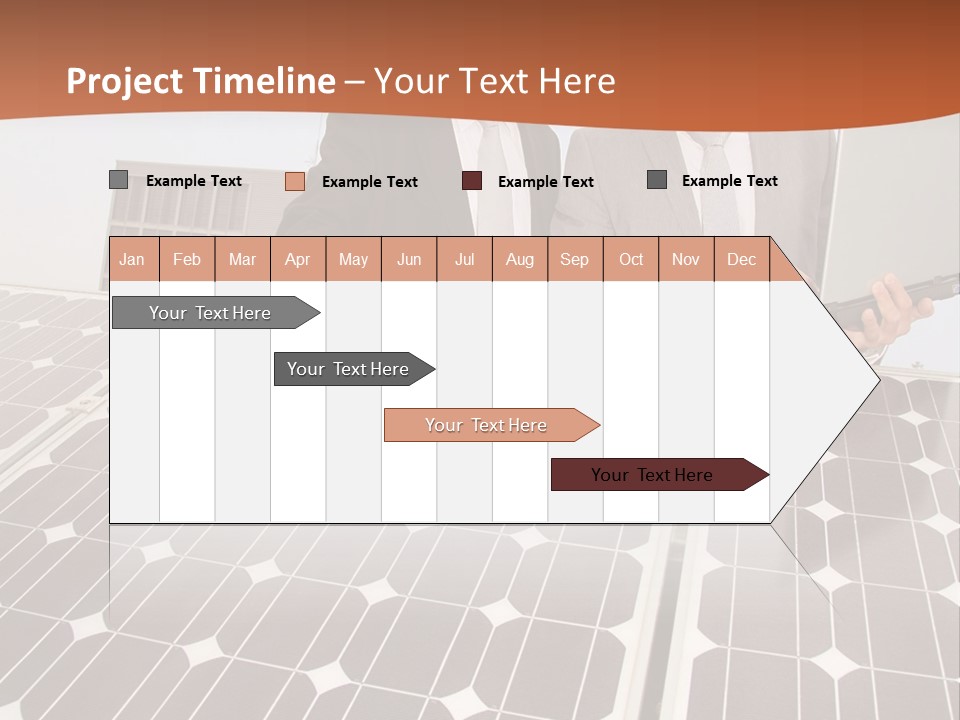 Project Timeline – Your Text Here

Example Text Example Text Example Text Example Text

| Jan | Feb | Mar | Apr | May | Jun | Jul | Aug | Sep | Oct | Nov | Dec |
|---|---|---|---|---|---|---|---|---|---|---|---|

Your Text Here

Your Text Here

Your Text Here

Your Text Here